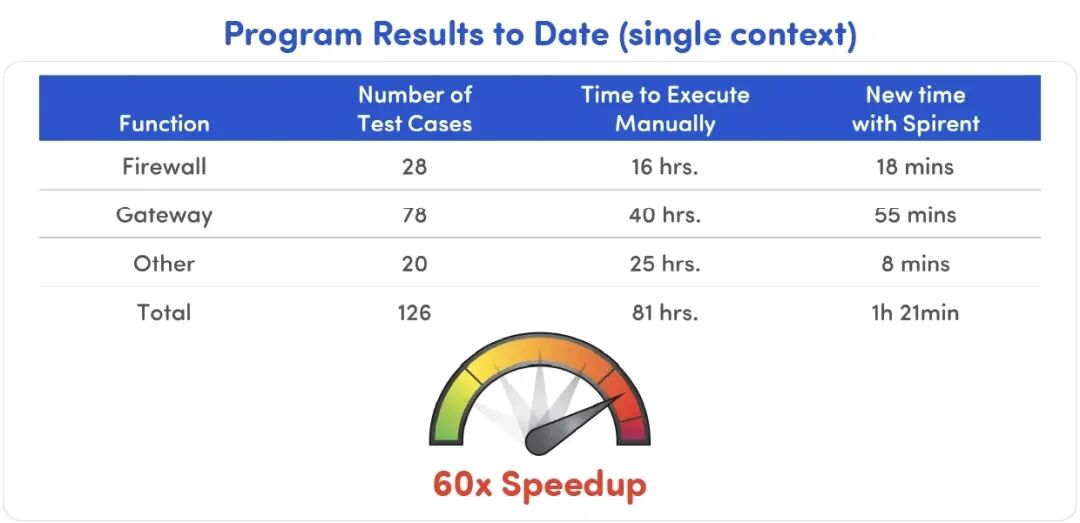 Program Results to Date (single context)

| Function | Number of Test Cases | Time to Execute Manually | New time with Spirent |
|---|---|---|---|
| Firewall | 28 | 16 hrs. | 18 mins |
| Gateway | 78 | 40 hrs. | 55 mins |
| Other | 20 | 25 hrs. | 8 mins |
| Total | 126 | 81 hrs. | 1h 21min |

60x Speedup